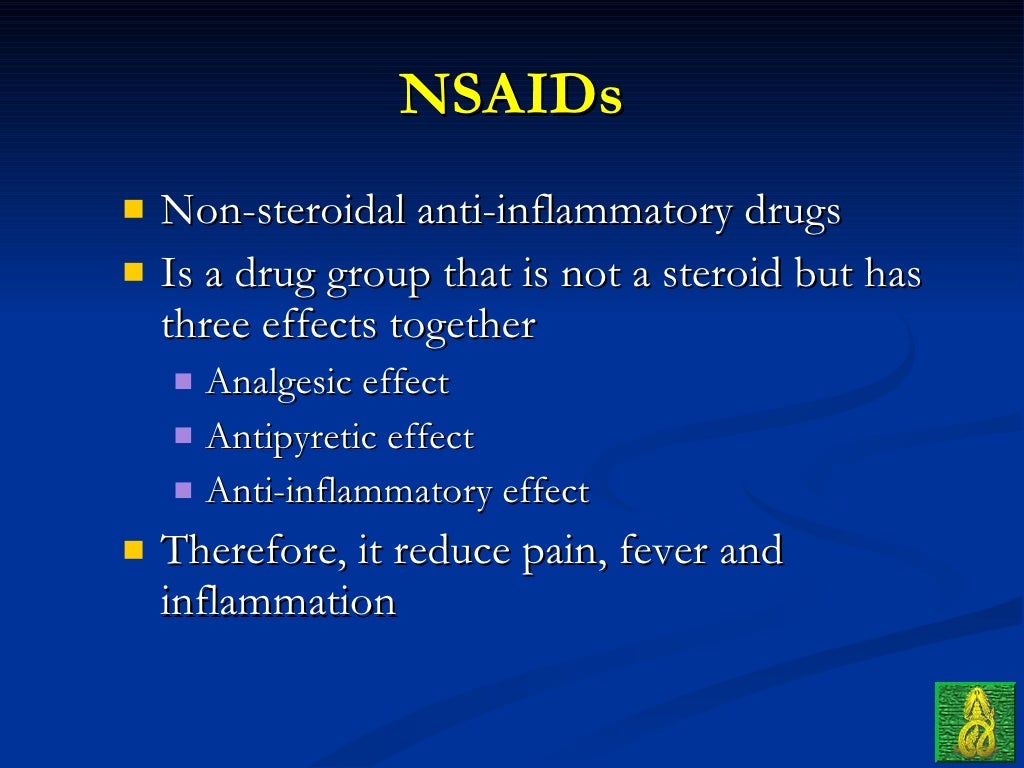 NSAIDs

- Non-steroidal anti-inflammatory drugs
- Is a drug group that is not a steroid but has three effects together
  - Analgesic effect
  - Antipyretic effect
  - Anti-inflammatory effect
- Therefore, it reduce pain, fever and inflammation